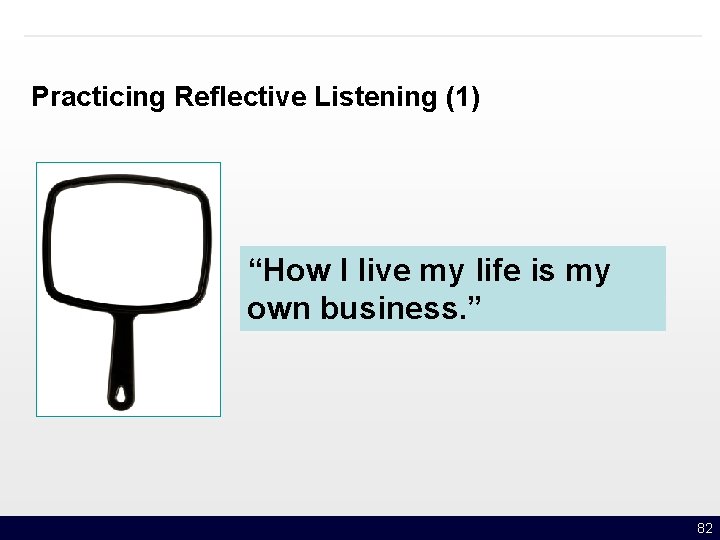 Practicing Reflective Listening (1)

“How I live my life is my own business.”

82